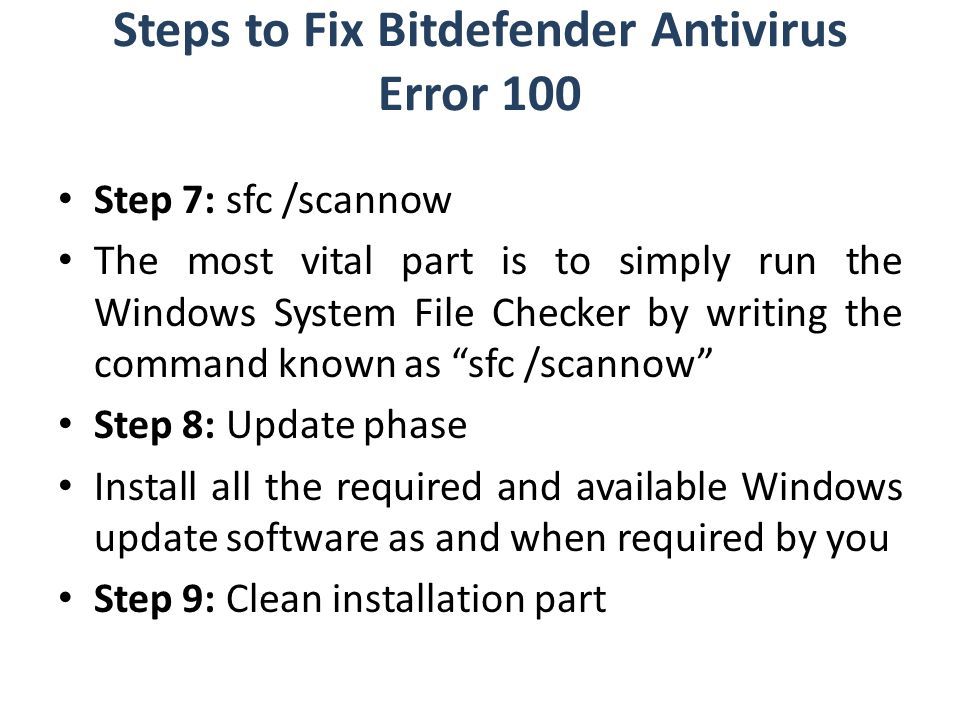 Steps to Fix Bitdefender Antivirus Error 100

• Step 7: sfc /scannow

• The most vital part is to simply run the Windows System File Checker by writing the command known as “sfc /scannow”

• Step 8: Update phase

• Install all the required and available Windows update software as and when required by you

• Step 9: Clean installation part